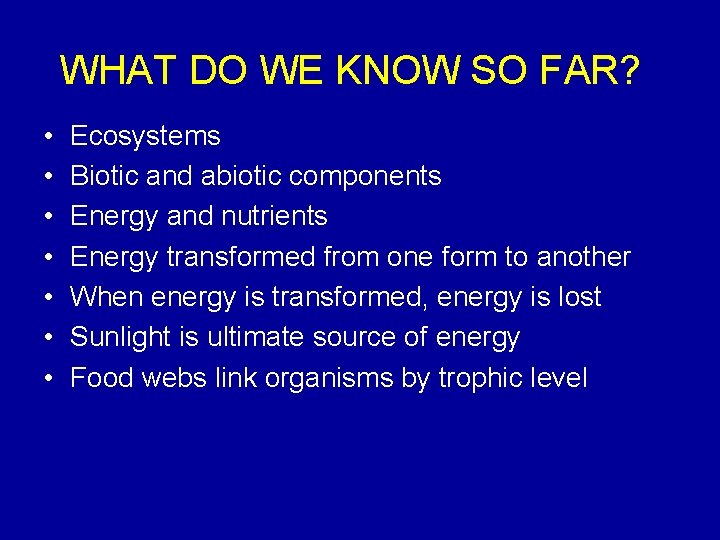 WHAT DO WE KNOW SO FAR?

• Ecosystems
• Biotic and abiotic components
• Energy and nutrients
• Energy transformed from one form to another
• When energy is transformed, energy is lost
• Sunlight is ultimate source of energy
• Food webs link organisms by trophic level